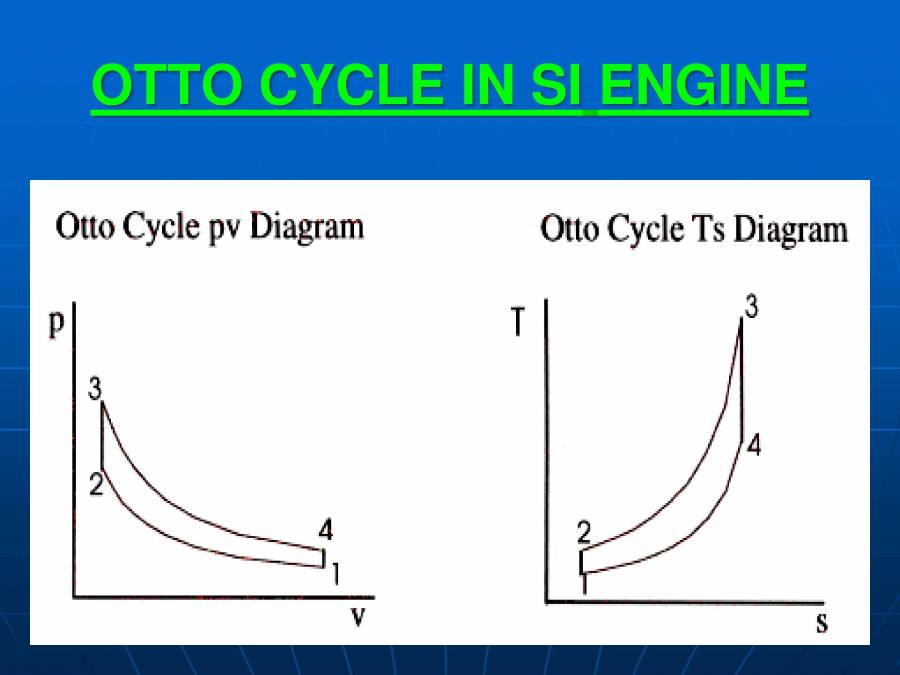 OTTO CYCLE IN SI ENGINE

Otto Cycle pv Diagram

p
3
2
4
1
v

Otto Cycle Ts Diagram

T
3
4
2
1
s